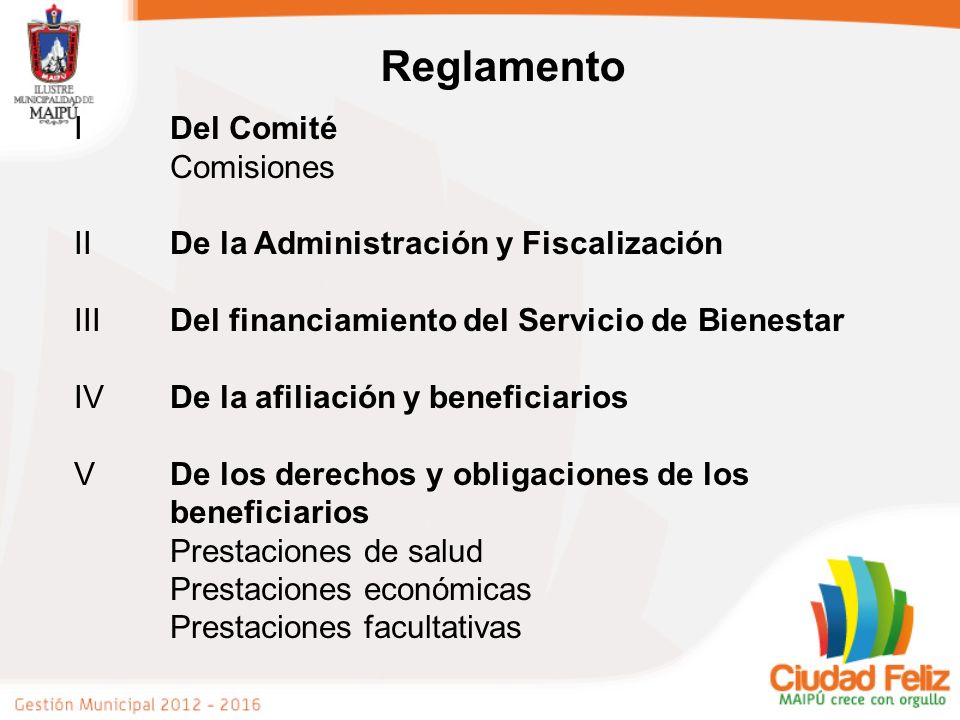 ILUSTRE MUNICIPALIDAD DE MAIPÚ

Reglamento

I Del Comité
Comisiones

II De la Administración y Fiscalización

III Del financiamiento del Servicio de Bienestar

IV De la afiliación y beneficiarios

V De los derechos y obligaciones de los beneficiarios
Prestaciones de salud
Prestaciones económicas
Prestaciones facultativas

Gestión Municipal 2012 - 2016

Ciudad Feliz
MAIPÚ crece con orgullo